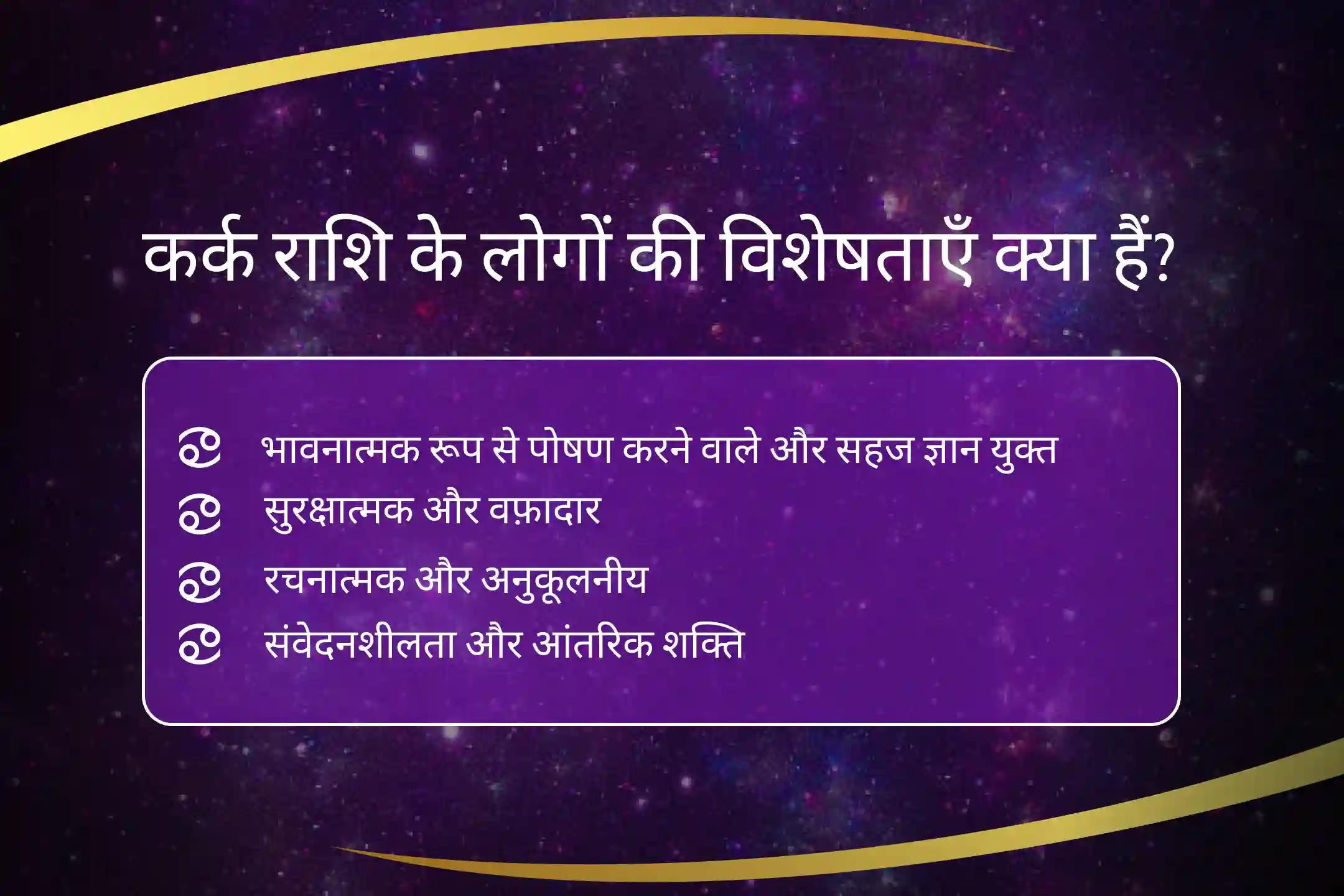 कर्क राशि के लोगों की विशेषताएँ क्या हैं?

♋ भावनात्मक रूप से पोषण करने वाले और सहज ज्ञान युक्त
♋ सुरक्षात्मक और वफ़ादार
♋ रचनात्मक और अनुकूलनीय
♋ संवेदनशीलता और आंतरिक शक्ति